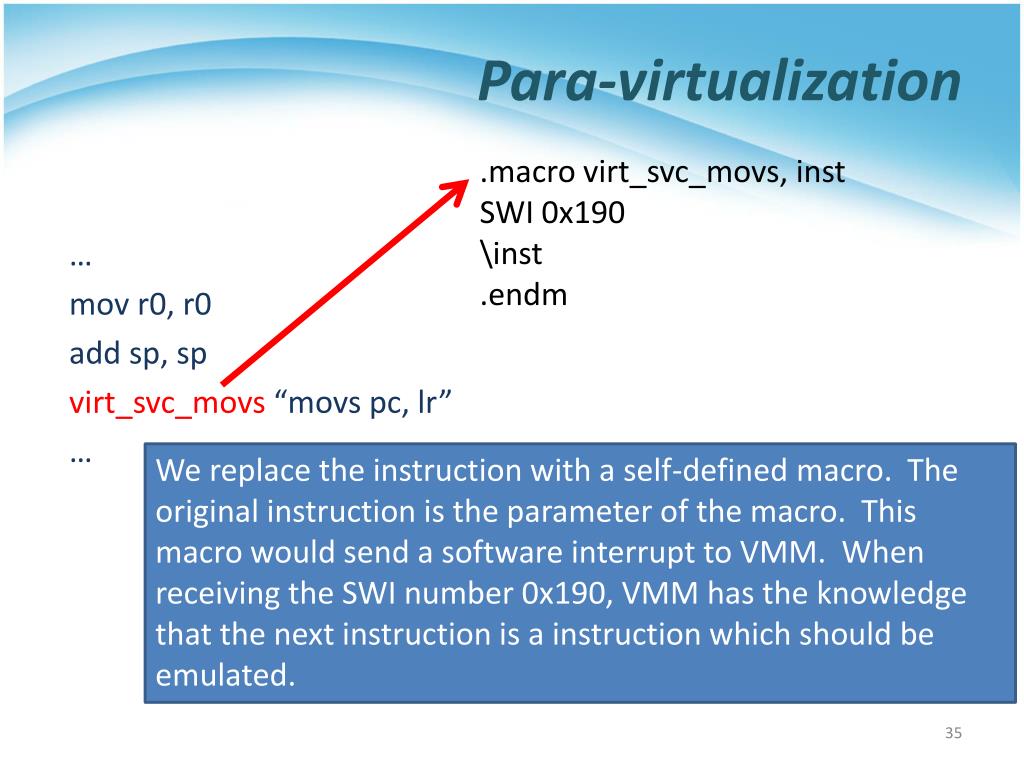 Para-virtualization

.macro virt_svc_movs, inst
SWI 0x190
\inst
.endm

…
mov r0, r0
add sp, sp
virt_svc_movs “movs pc, lr”
…

We replace the instruction with a self-defined macro. The original instruction is the parameter of the macro. This macro would send a software interrupt to VMM. When receiving the SWI number 0x190, VMM has the knowledge that the next instruction is a instruction which should be emulated.

35